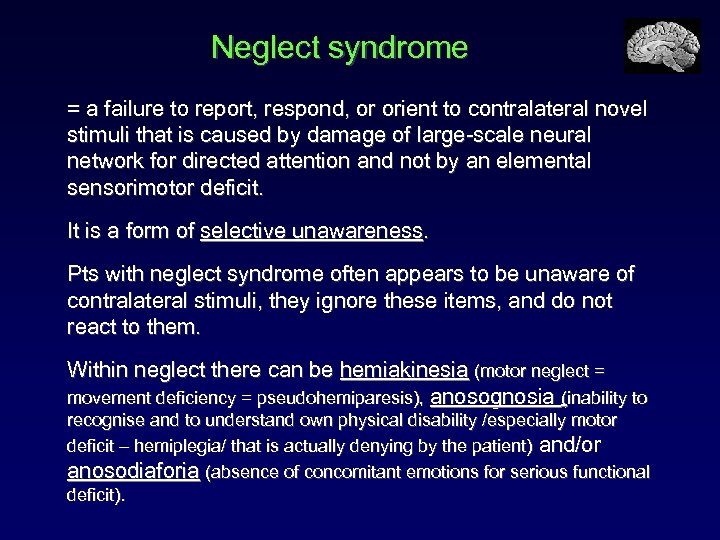 Neglect syndrome

= a failure to report, respond, or orient to contralateral novel stimuli that is caused by damage of large-scale neural network for directed attention and not by an elemental sensorimotor deficit.

It is a form of selective unawareness.

Pts with neglect syndrome often appears to be unaware of contralateral stimuli, they ignore these items, and do not react to them.

Within neglect there can be hemiakinesia (motor neglect = movement deficiency = pseudohemiparesis), anosognosia (inability to recognise and to understand own physical disability /especially motor deficit – hemiplegia/ that is actually denying by the patient) and/or anosodiaforia (absence of concomitant emotions for serious functional deficit).